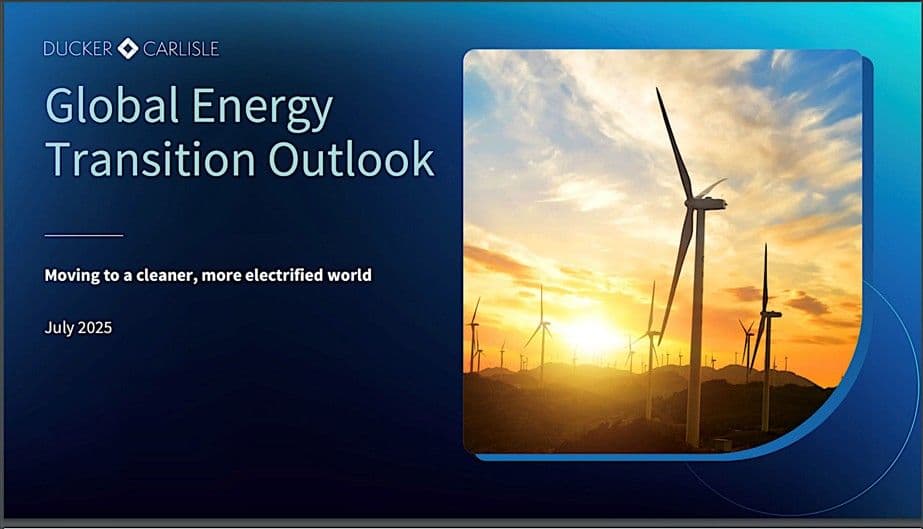 DUCKER CARLISLE

Global Energy Transition Outlook

Moving to a cleaner, more electrified world

July 2025